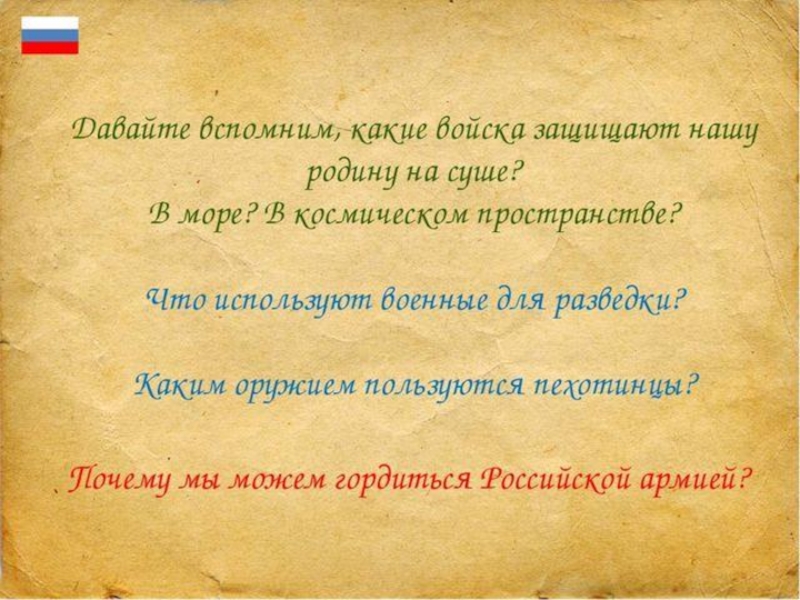 Давайте вспомним, какие войска защищают нашу родину на суше?
В море? В космическом пространстве?

Что используют военные для разведки?

Каким оружием пользуются пехотинцы?

Почему мы можем гордиться Российской армией?